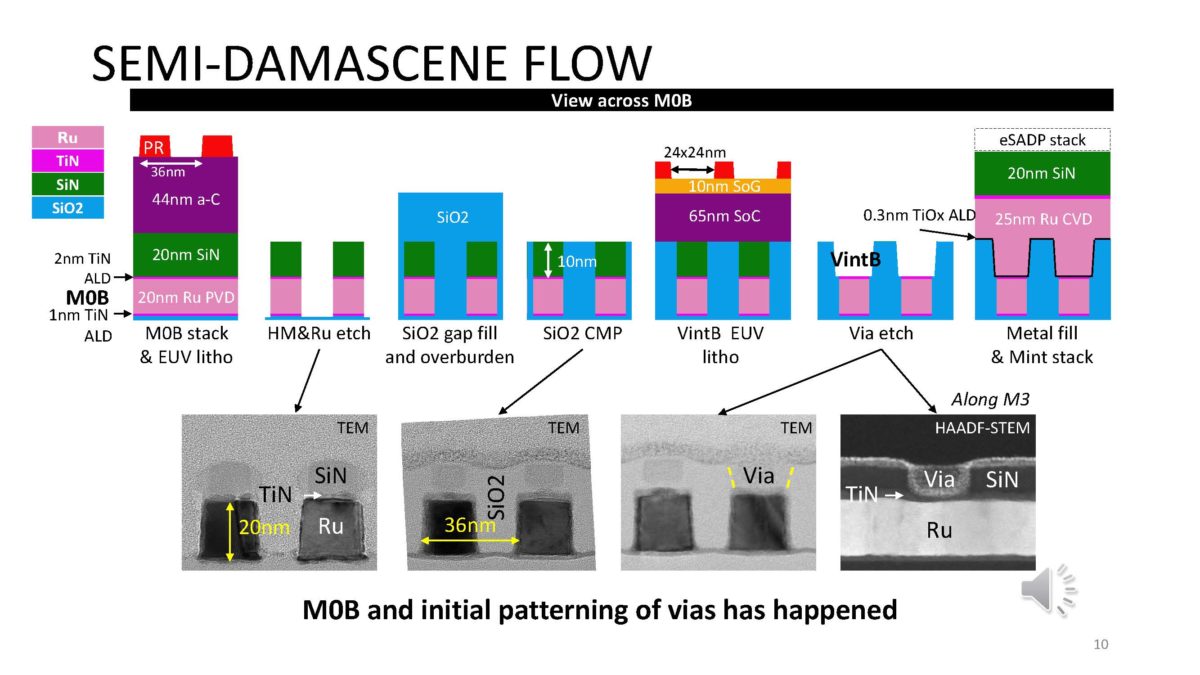 SEMI-DAMASCENE FLOW

View across M0B

Ru
TiN
SiN
SiO2

PR
36nm
44nm a-C
20nm SiN
20nm Ru PVD
2nm TiN ALD
M0B
1nm TiN ALD
M0B stack & EUV litho

HM&Ru etch

SiO2
SiO2 gap fill and overburden

10nm
SiO2 CMP

24x24nm
10nm SoG
65nm SoC
VintB EUV litho

VintB
Via etch

eSADP stack
20nm SiN
0.3nm TiOx ALD
25nm Ru CVD
Metal fill & Mint stack

TEM
SiN
TiN
20nm
Ru

TEM
SiO2
36nm

TEM
Via

Along M3
HAADF-STEM
Via
SiN
TiN
Ru

M0B and initial patterning of vias has happened

10